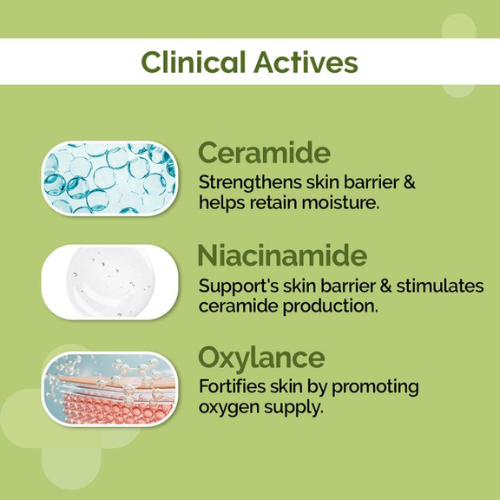 Clinical Actives

Ceramide
Strengthens skin barrier & helps retain moisture.

Niacinamide
Support's skin barrier & stimulates ceramide production.

Oxylance
Fortifies skin by promoting oxygen supply.